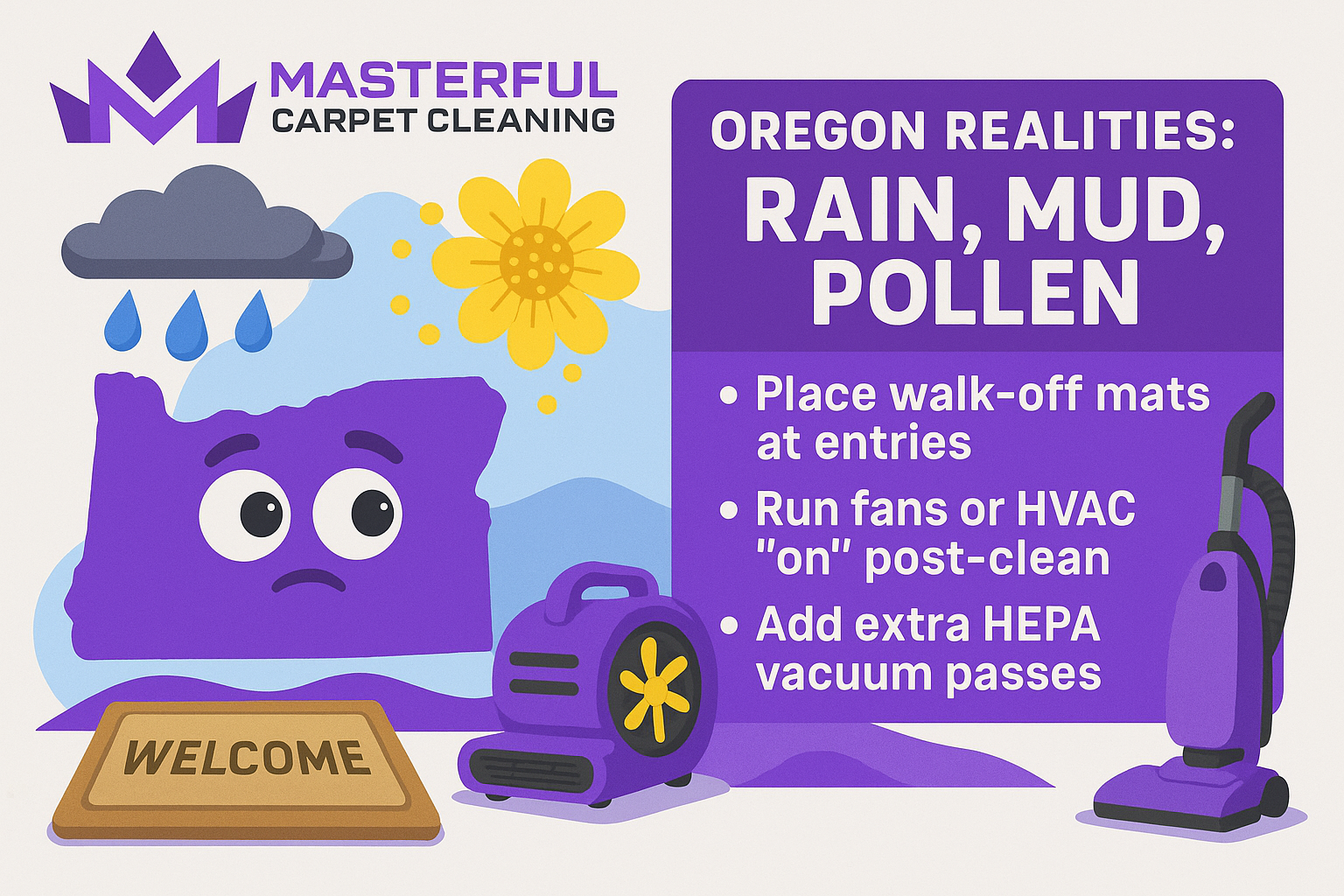 MASTERFUL
CARPET CLEANING

OREGON REALITIES:
RAIN, MUD, POLLEN

• Place walk-off mats at entries
• Run fans or HVAC "on" post-clean
• Add extra HEPA vacuum passes

WELCOME